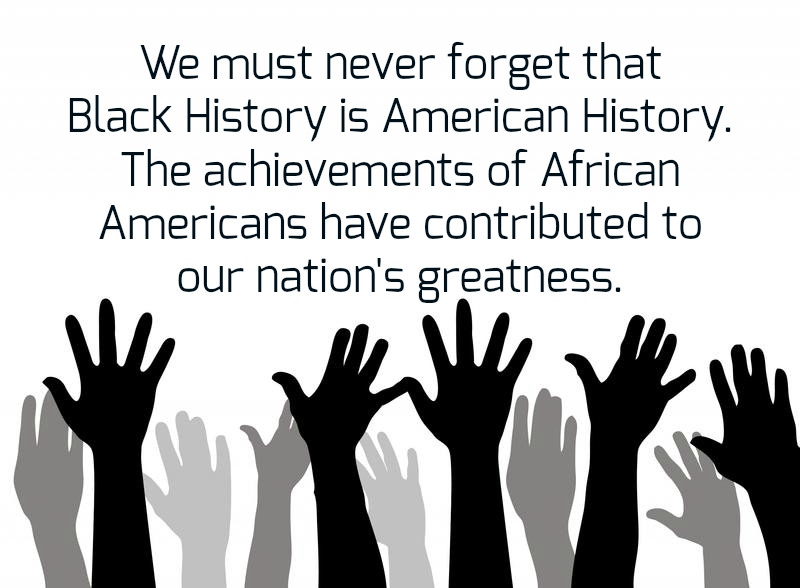 We must never forget that Black History is American History. The achievements of African Americans have contributed to our nation's greatness.